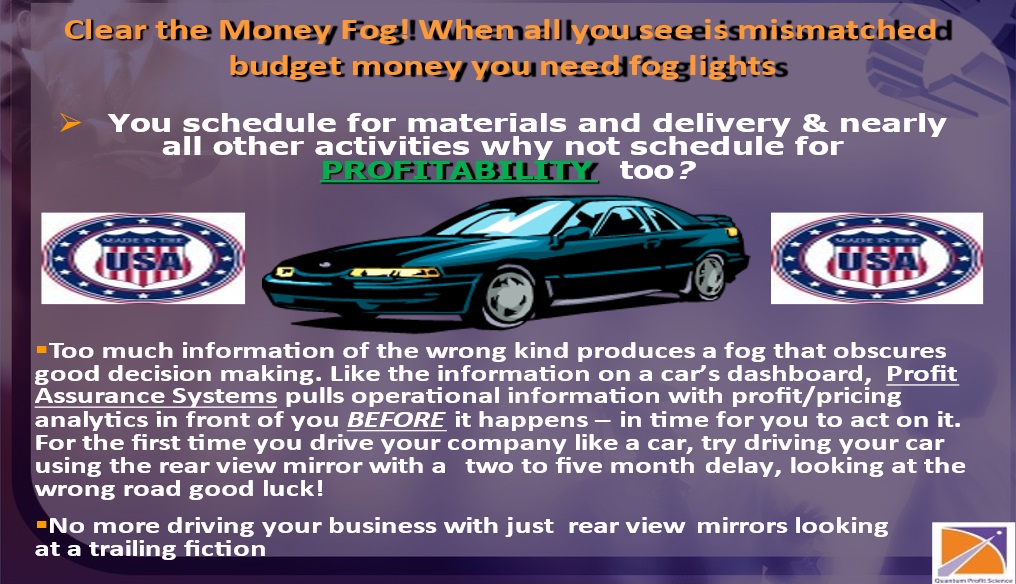 Clear the Money Fog! When all you see is mismatched budget money you need fog lights

➢ You schedule for materials and delivery & nearly all other activities why not schedule for PROFITABILITY too?

MADE IN THE USA

MADE IN THE USA

▪Too much information of the wrong kind produces a fog that obscures good decision making. Like the information on a car's dashboard, Profit Assurance Systems pulls operational information with profit/pricing analytics in front of you BEFORE it happens – in time for you to act on it. For the first time you drive your company like a car, try driving your car using the rear view mirror with a two to five month delay, looking at the wrong road good luck!

▪No more driving your business with just rear view mirrors looking at a trailing fiction

Quantum Profit Science